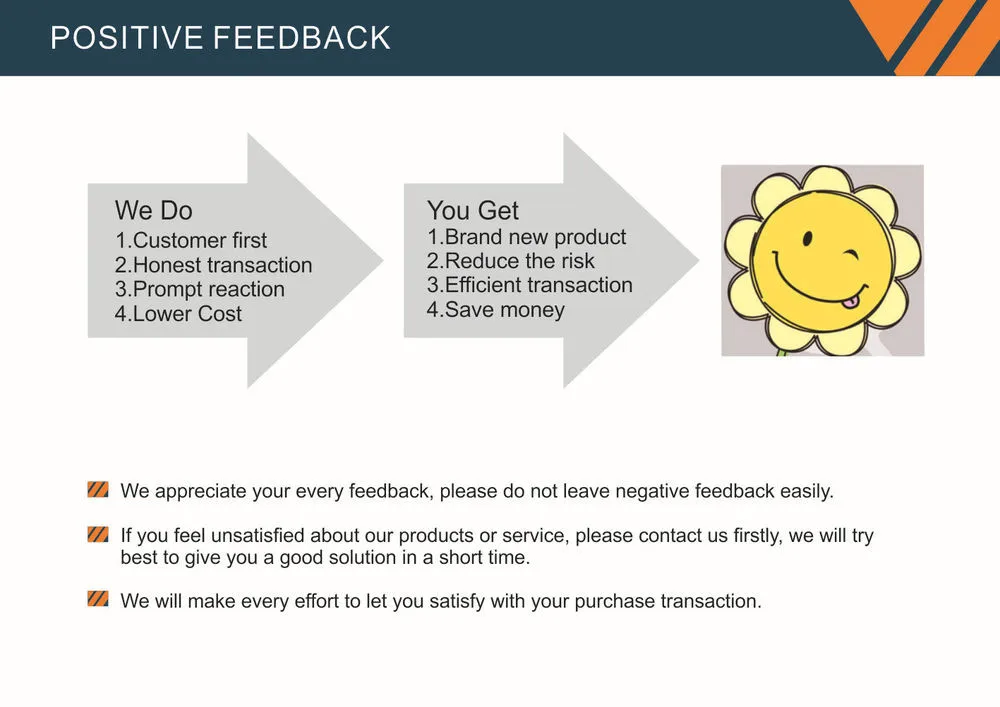 POSITIVE FEEDBACK

We Do
1.Customer first
2.Honest transaction
3.Prompt reaction
4.Lower Cost

You Get
1.Brand new product
2.Reduce the risk
3.Efficient transaction
4.Save money

We appreciate your every feedback, please do not leave negative feedback easily.

If you feel unsatisfied about our products or service, please contact us firstly, we will try best to give you a good solution in a short time.

We will make every effort to let you satisfy with your purchase transaction.